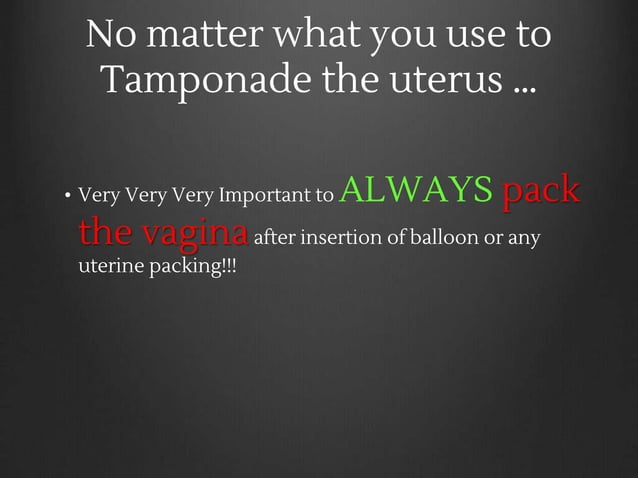 No matter what you use to Tamponade the uterus ...

• Very Very Very Important to ALWAYS pack the vagina after insertion of balloon or any uterine packing!!!